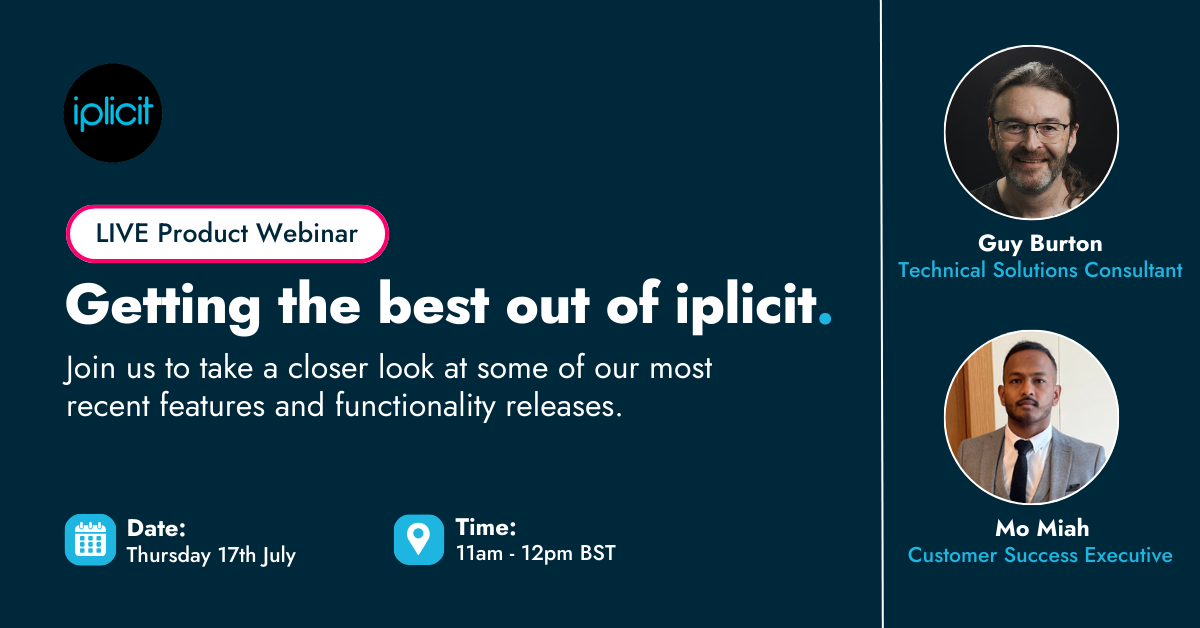 iplicit

LIVE Product Webinar

Getting the best out of iplicit.

Join us to take a closer look at some of our most recent features and functionality releases.

Date:
Thursday 17th July

Time:
11am - 12pm BST

Guy Burton
Technical Solutions Consultant

Mo Miah
Customer Success Executive